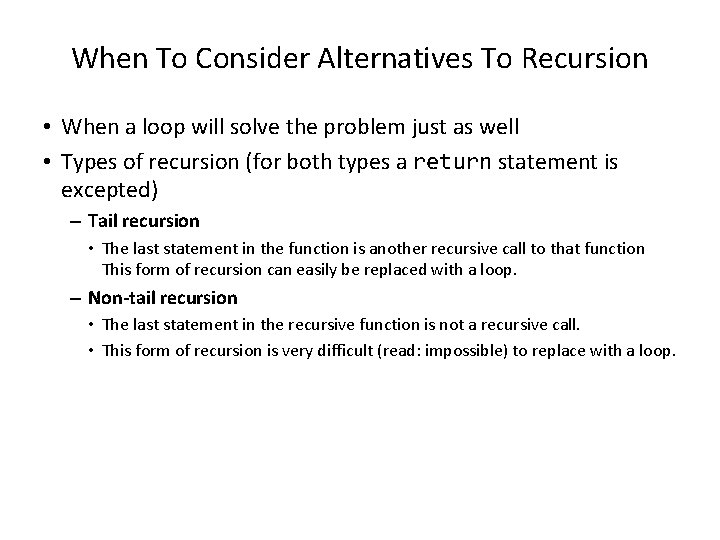 When To Consider Alternatives To Recursion

• When a loop will solve the problem just as well
• Types of recursion (for both types a return statement is excepted)
– Tail recursion
• The last statement in the function is another recursive call to that function This form of recursion can easily be replaced with a loop.
– Non-tail recursion
• The last statement in the recursive function is not a recursive call.
• This form of recursion is very difficult (read: impossible) to replace with a loop.